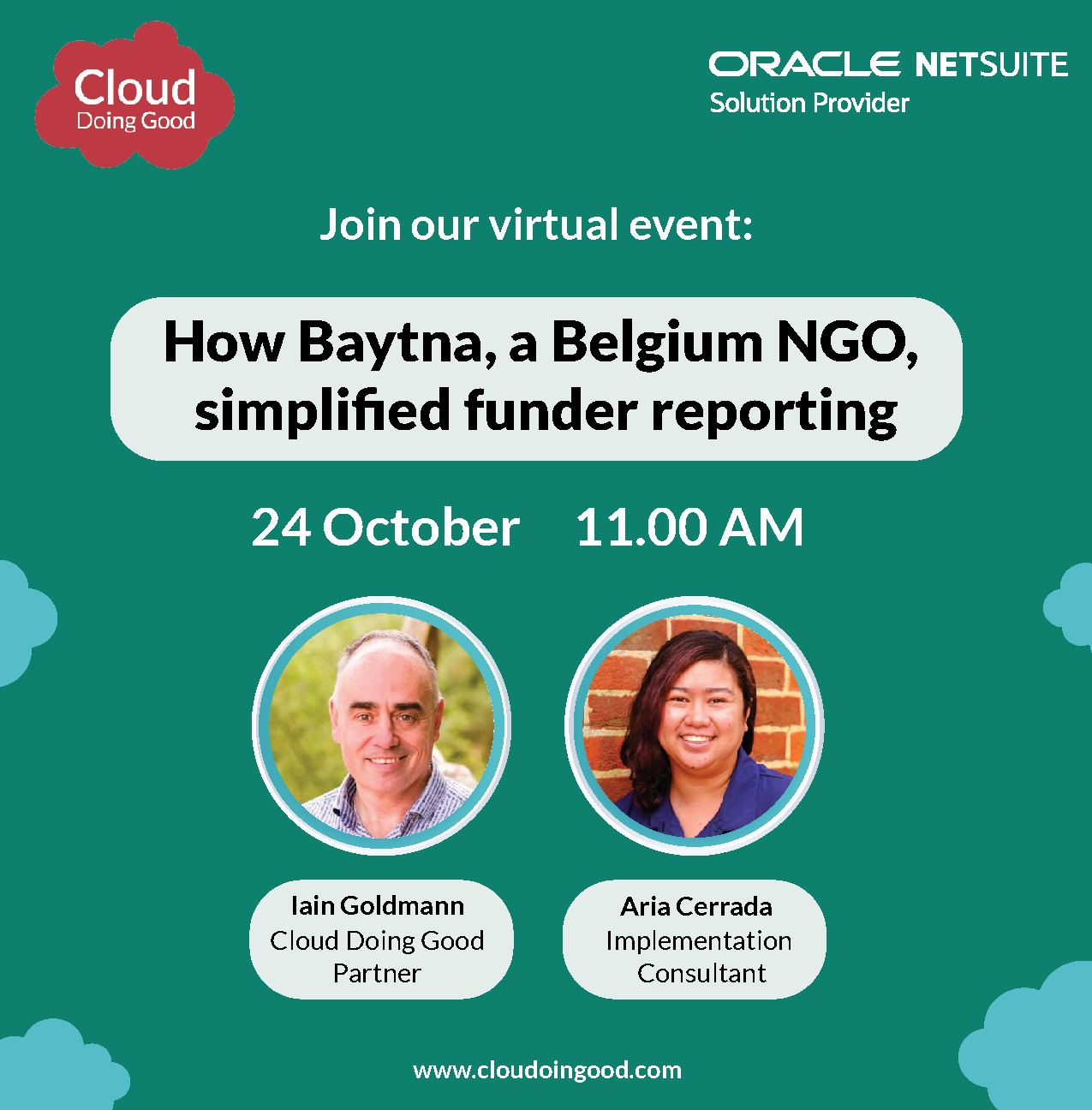 Cloud
Doing Good

ORACLE NETSUITE
Solution Provider

Join our virtual event:

How Baytna, a Belgium NGO, simplified funder reporting

24 October 11.00 AM

Iain Goldmann
Cloud Doing Good
Partner

Aria Cerrada
Implementation
Consultant

www.cloudoingood.com